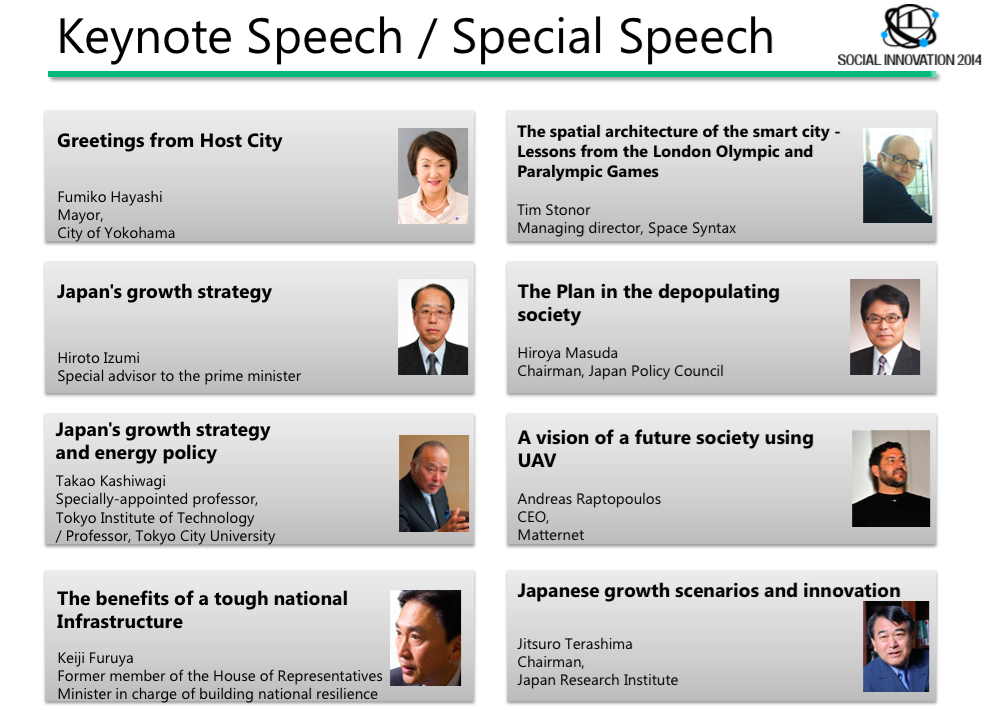 Keynote Speech / Special Speech

SOCIAL INNOVATION 2014

Greetings from Host City

Fumiko Hayashi
Mayor,
City of Yokohama

Japan's growth strategy

Hiroto Izumi
Special advisor to the prime minister

Japan's growth strategy and energy policy

Takao Kashiwagi
Specially-appointed professor,
Tokyo Institute of Technology
/ Professor, Tokyo City University

The benefits of a tough national Infrastructure

Keiji Furuya
Former member of the House of Representatives
Minister in charge of building national resilience

The spatial architecture of the smart city - Lessons from the London Olympic and Paralympic Games

Tim Stonor
Managing director, Space Syntax

The Plan in the depopulating society

Hiroya Masuda
Chairman, Japan Policy Council

A vision of a future society using UAV

Andreas Raptopoulos
CEO,
Matternet

Japanese growth scenarios and innovation

Jitsuro Terashima
Chairman,
Japan Research Institute